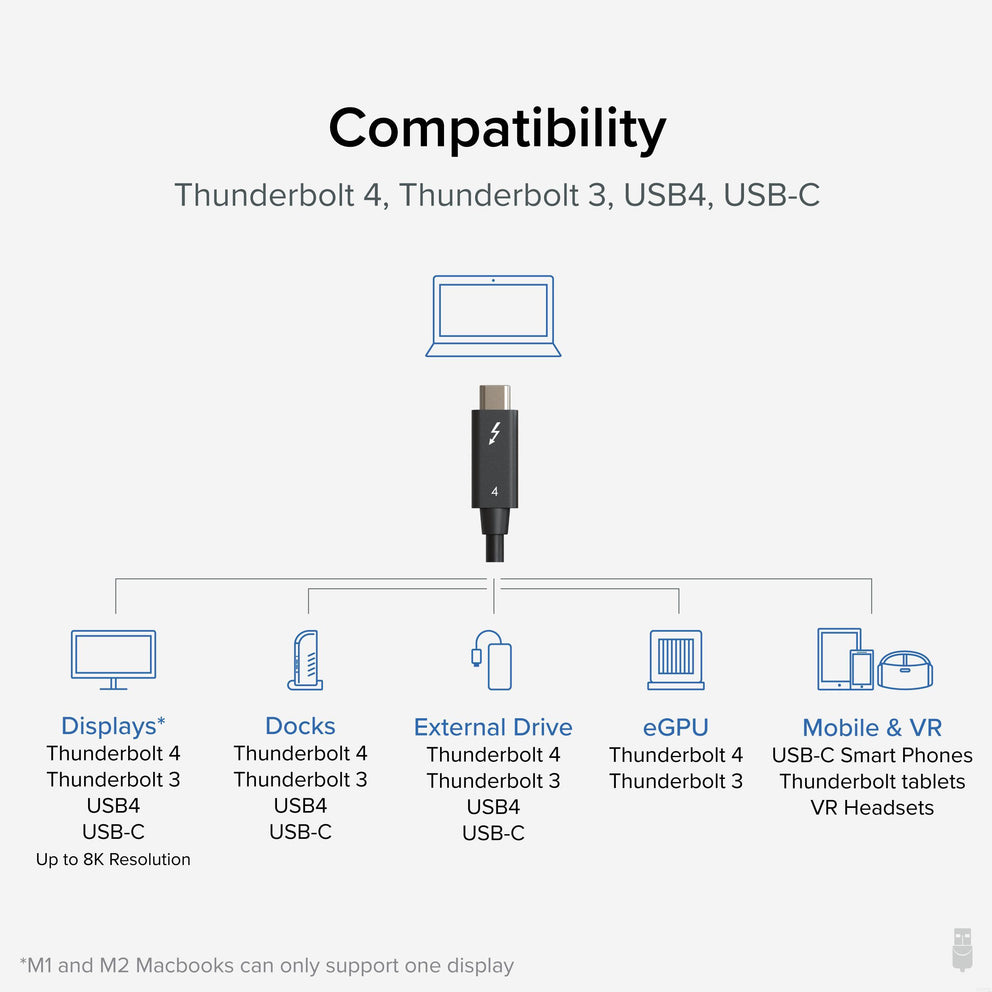 Compatibility

Thunderbolt 4, Thunderbolt 3, USB4, USB-C

4

Displays*
Thunderbolt 4
Thunderbolt 3
USB4
USB-C
Up to 8K Resolution

Docks
Thunderbolt 4
Thunderbolt 3
USB4
USB-C

External Drive
Thunderbolt 4
Thunderbolt 3
USB4
USB-C

eGPU
Thunderbolt 4
Thunderbolt 3

Mobile & VR
USB-C Smart Phones
Thunderbolt tablets
VR Headsets

*M1 and M2 Macbooks can only support one display